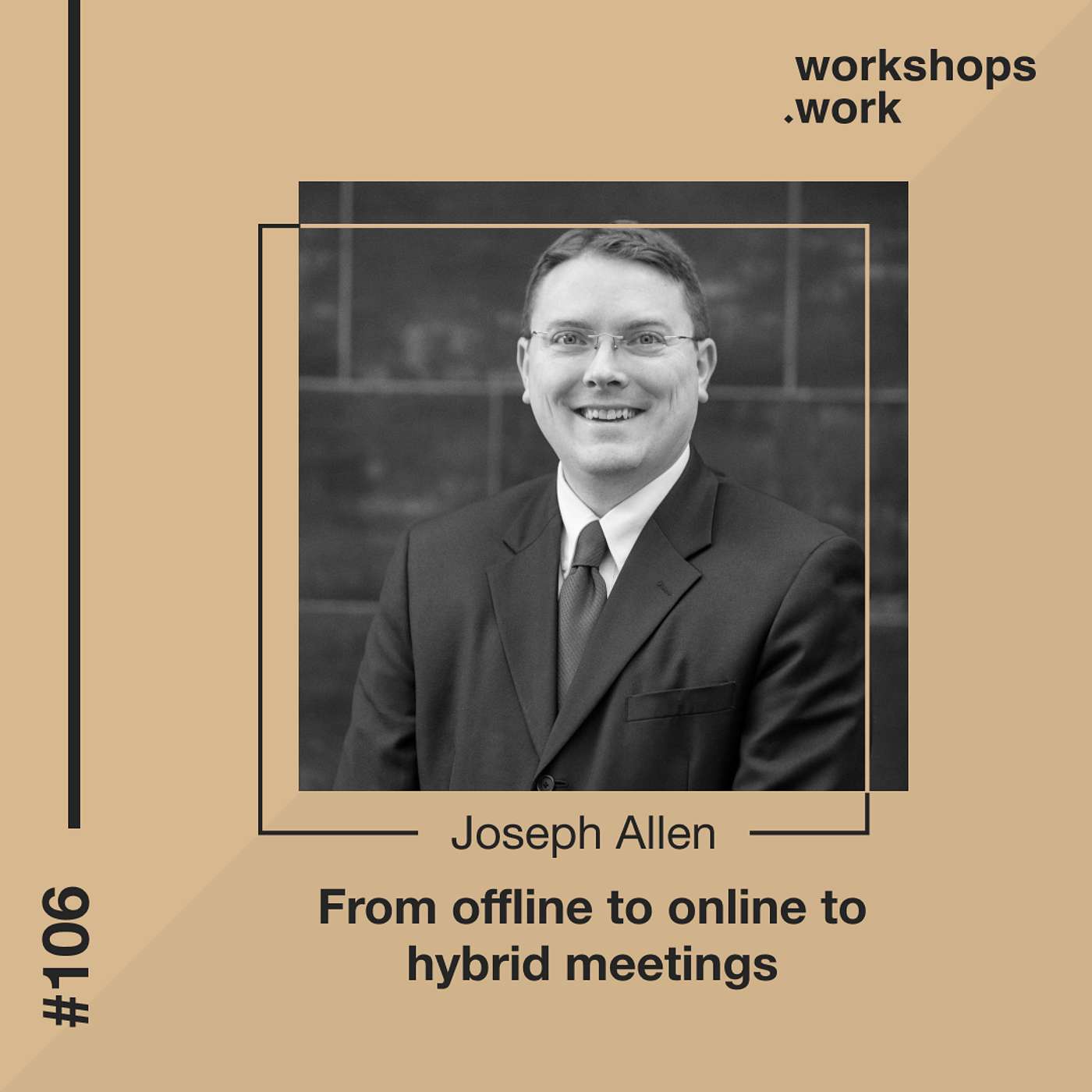 workshops
.work

Joseph Allen

From offline to online to hybrid meetings

#106